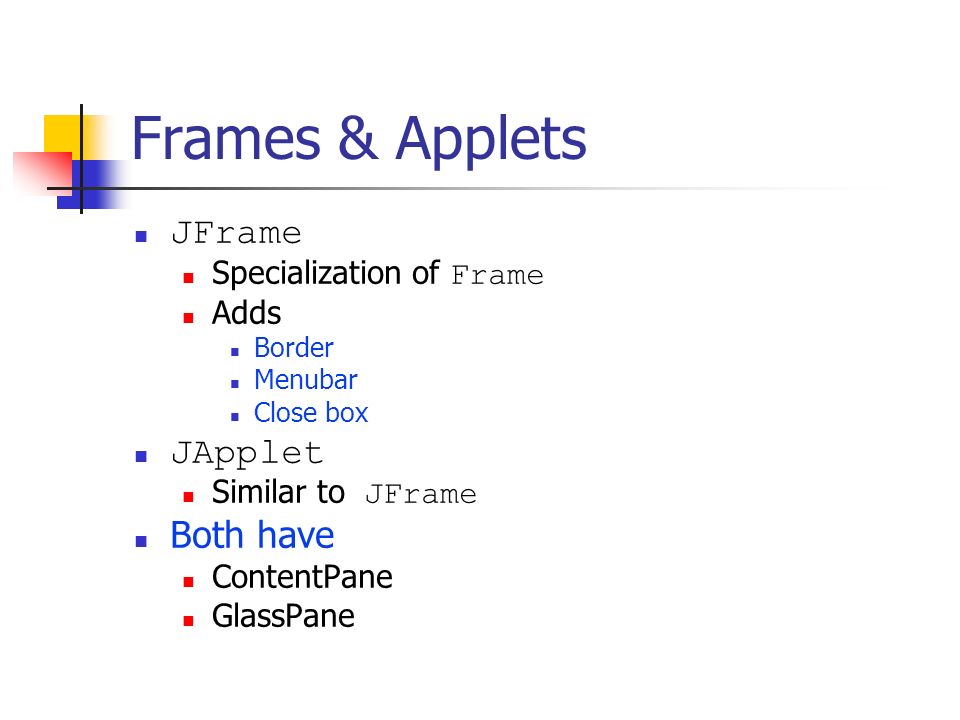 Frames & Applets

- JFrame
  - Specialization of Frame
  - Adds
    - Border
    - Menubar
    - Close box
- JApplet
  - Similar to JFrame
- Both have
  - ContentPane
  - GlassPane